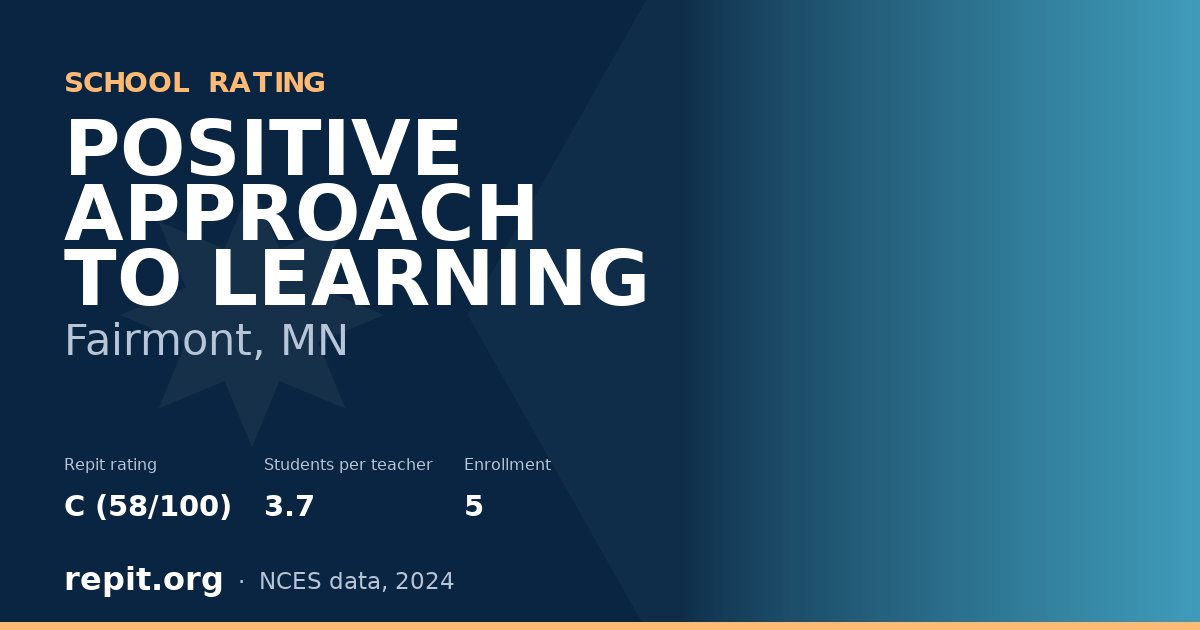 SCHOOL RATING

POSITIVE APPROACH TO LEARNING

Fairmont, MN

Repit rating
C (58/100)

Students per teacher
3.7

Enrollment
5

repit.org · NCES data, 2024